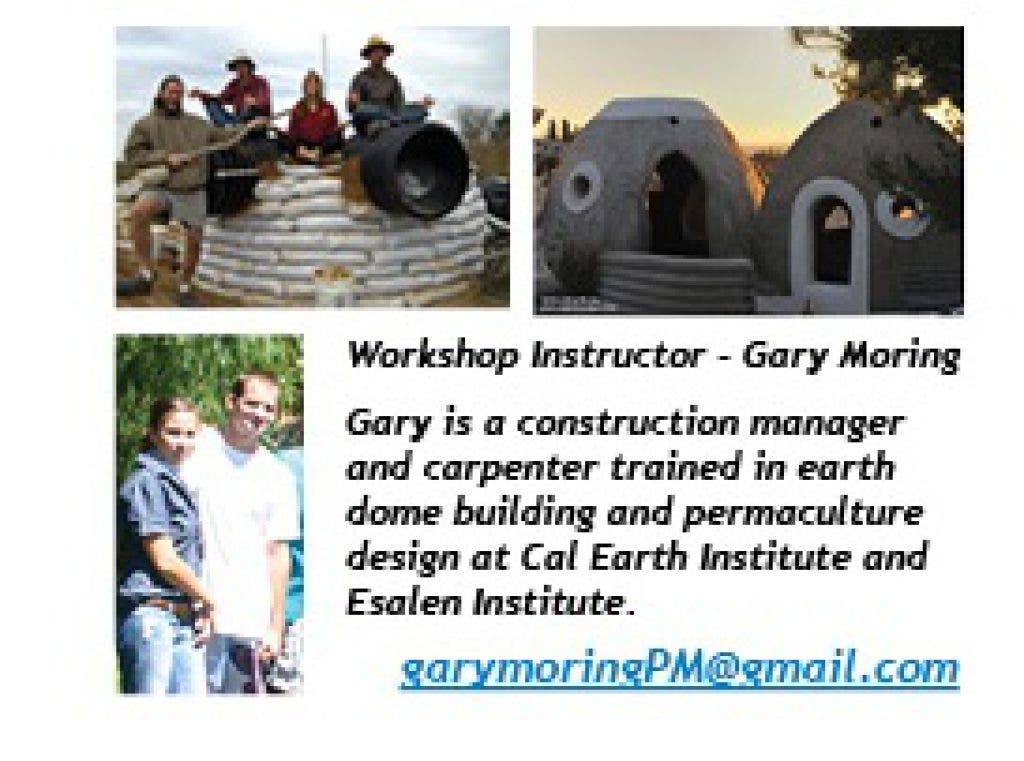 Workshop Instructor - Gary Moring

Gary is a construction manager and carpenter trained in earth dome building and permaculture design at Cal Earth Institute and Esalen Institute.

garymoringPM@gmail.com